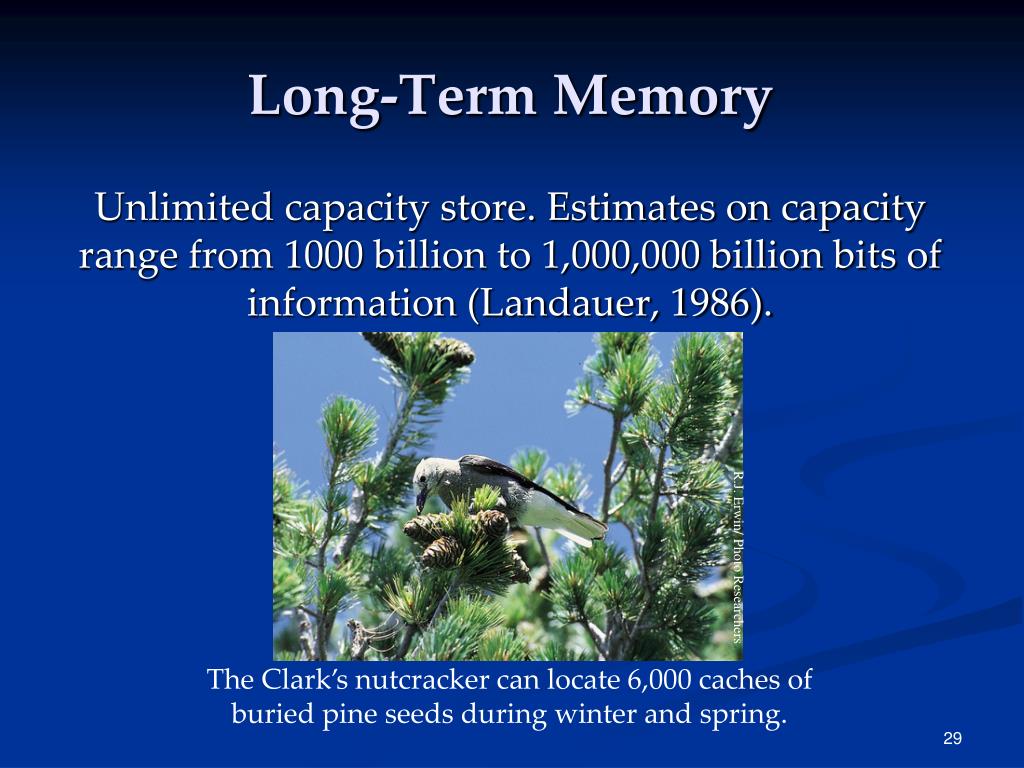 Long-Term Memory

Unlimited capacity store. Estimates on capacity range from 1000 billion to 1,000,000 billion bits of information (Landauer, 1986).

R.J. Erwin/ Photo Researchers

The Clark's nutcracker can locate 6,000 caches of buried pine seeds during winter and spring.

29